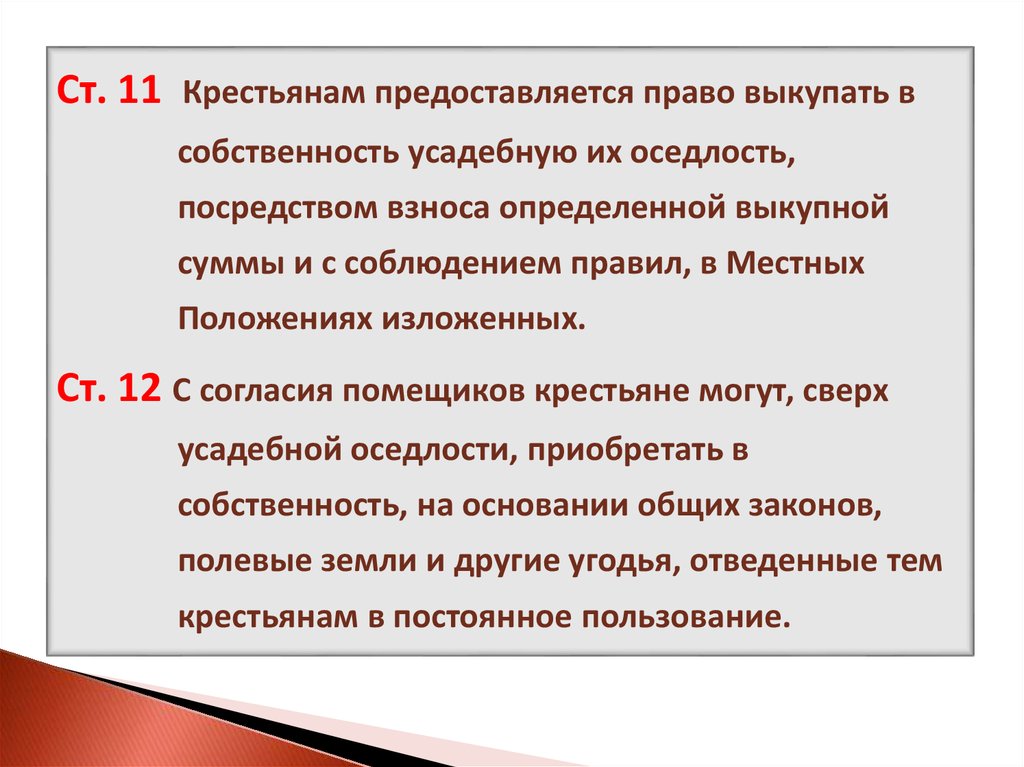 Ст. 11 Крестьянам предоставляется право выкупать в собственность усадебную их оседлость, посредством взноса определенной выкупной суммы и с соблюдением правил, в Местных Положениях изложенных.

Ст. 12 С согласия помещиков крестьяне могут, сверх усадебной оседлости, приобретать в собственность, на основании общих законов, полевые земли и другие угодья, отведенные тем крестьянам в постоянное пользование.